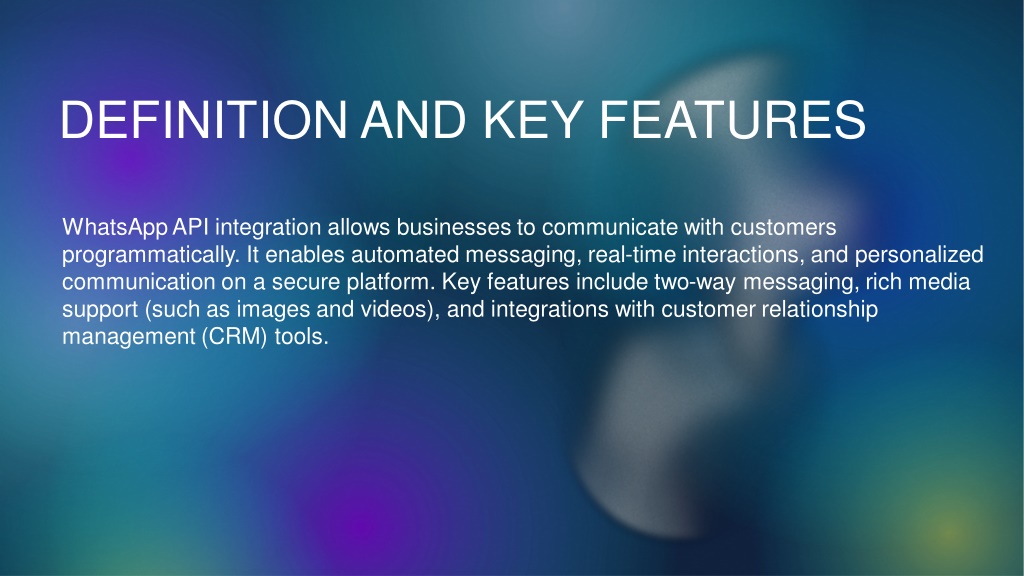 DEFINITION AND KEY FEATURES

WhatsApp API integration allows businesses to communicate with customers programmatically. It enables automated messaging, real-time interactions, and personalized communication on a secure platform. Key features include two-way messaging, rich media support (such as images and videos), and integrations with customer relationship management (CRM) tools.